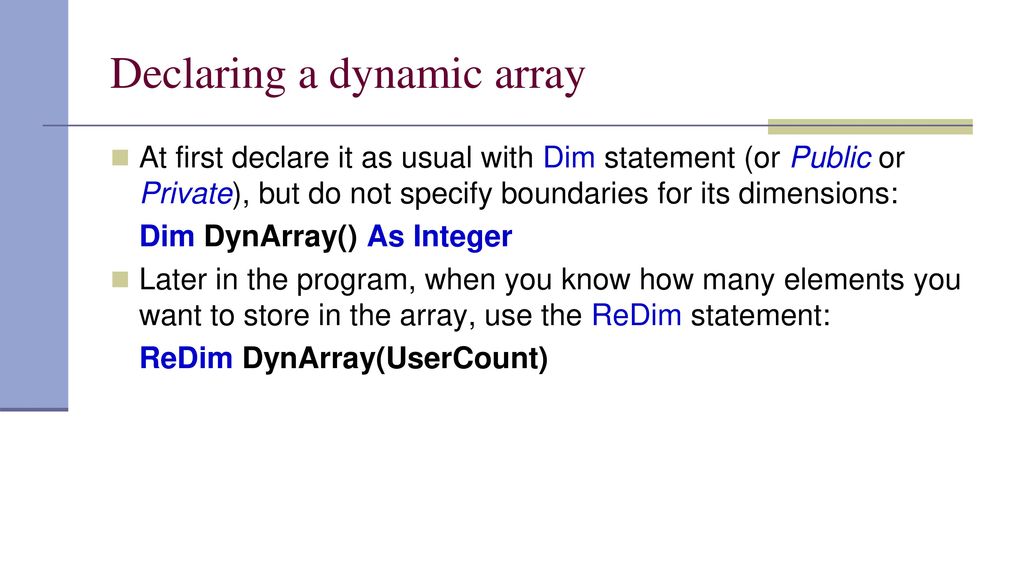 Declaring a dynamic array

At first declare it as usual with Dim statement (or Public or Private), but do not specify boundaries for its dimensions:

Dim DynArray() As Integer

Later in the program, when you know how many elements you want to store in the array, use the ReDim statement:

ReDim DynArray(UserCount)